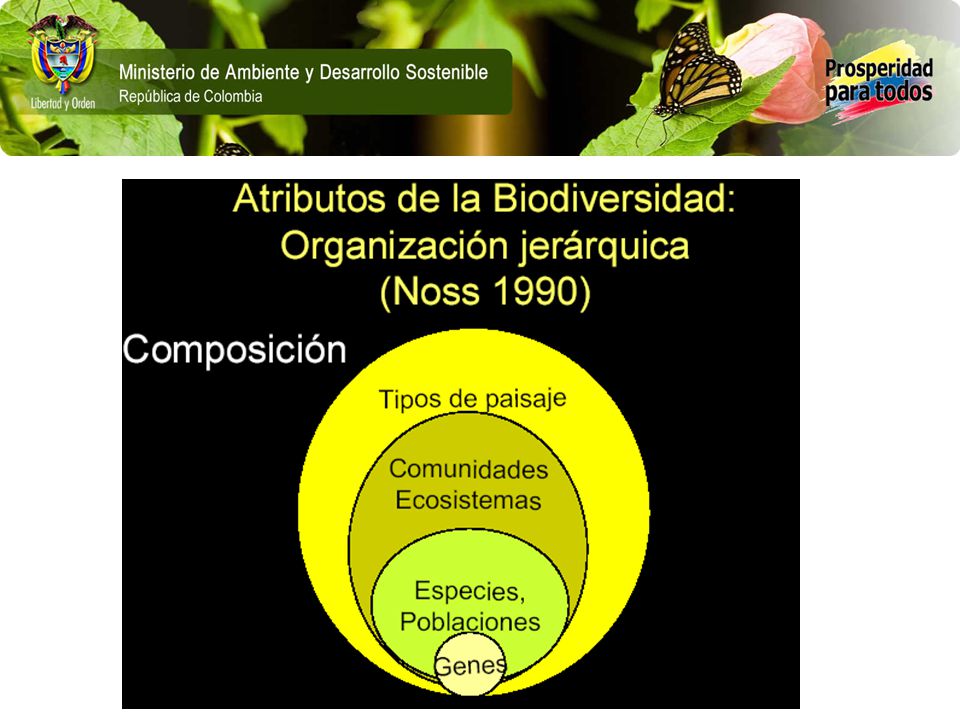 Libertad y Orden

Ministerio de Ambiente y Desarrollo Sostenible
República de Colombia

Prosperidad para todos

Atributos de la Biodiversidad: Organización jerárquica (Noss 1990)

Composición

Tipos de paisaje

Comunidades
Ecosistemas

Especies,
Poblaciones

Genes